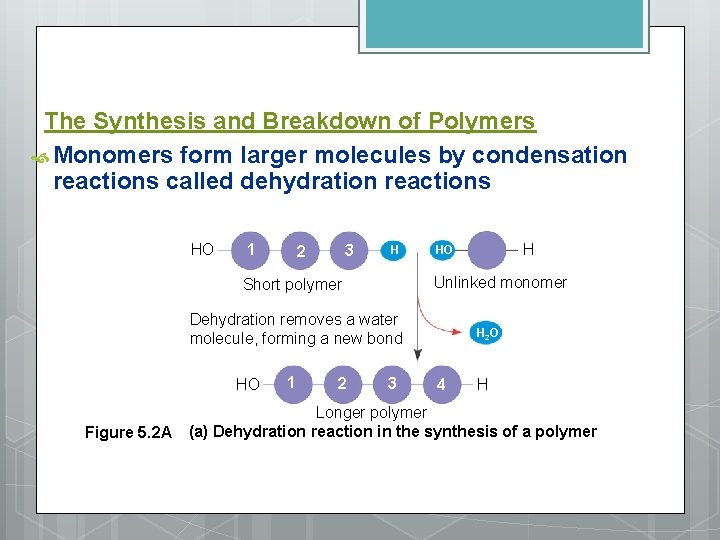 The Synthesis and Breakdown of Polymers

Monomers form larger molecules by condensation reactions called dehydration reactions

HO 1 2 3 H HO H

Short polymer

Unlinked monomer

Dehydration removes a water molecule, forming a new bond

$H_2O$

HO 1 2 3 4 H

Longer polymer

Figure 5.2A (a) Dehydration reaction in the synthesis of a polymer